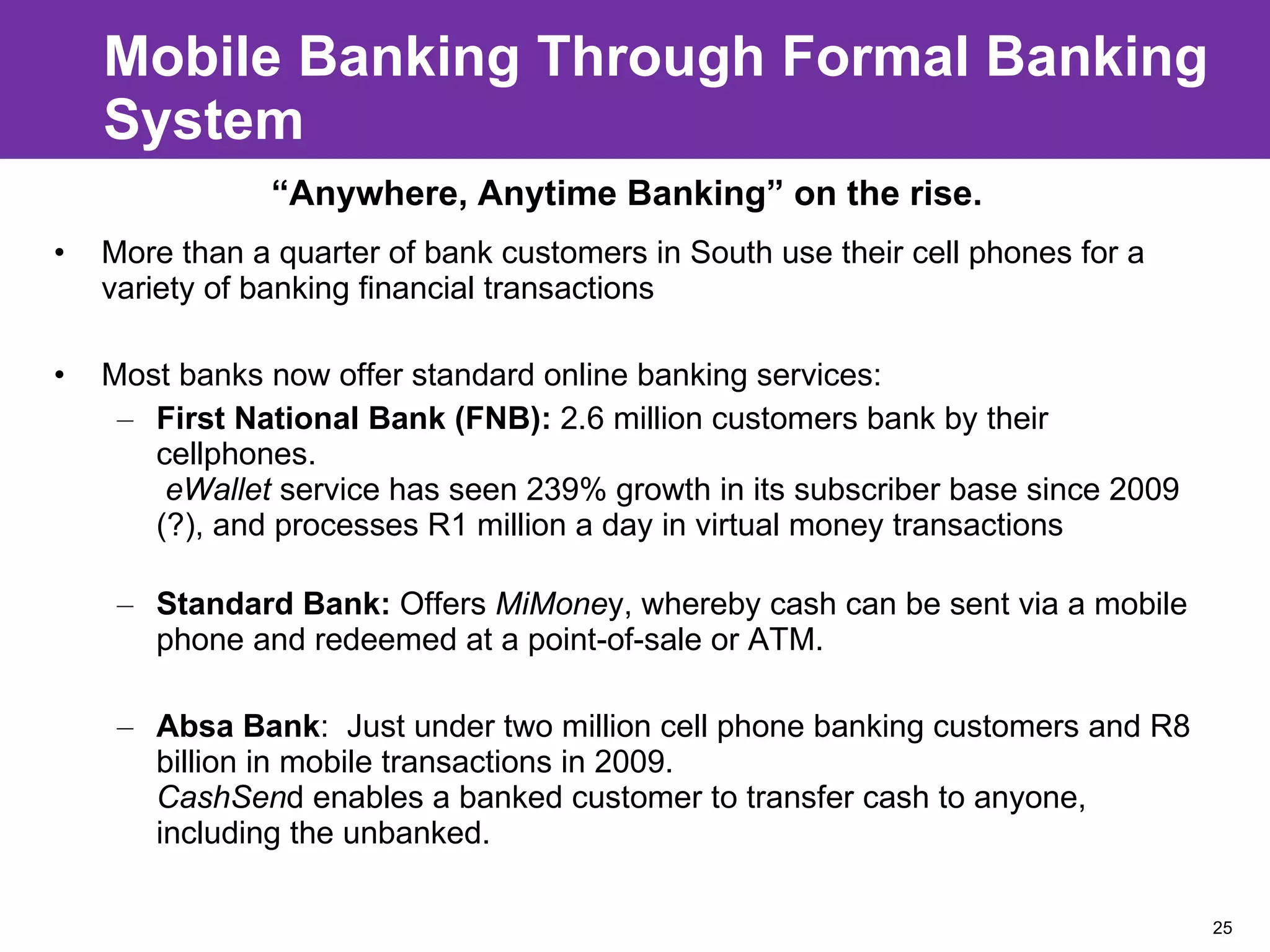 Mobile Banking Through Formal Banking System

“Anywhere, Anytime Banking” on the rise.

• More than a quarter of bank customers in South use their cell phones for a variety of banking financial transactions

• Most banks now offer standard online banking services:

– First National Bank (FNB): 2.6 million customers bank by their cellphones.
eWallet service has seen 239% growth in its subscriber base since 2009 (?), and processes R1 million a day in virtual money transactions

– Standard Bank: Offers MiMoney, whereby cash can be sent via a mobile phone and redeemed at a point-of-sale or ATM.

– Absa Bank: Just under two million cell phone banking customers and R8 billion in mobile transactions in 2009.
CashSend enables a banked customer to transfer cash to anyone, including the unbanked.

25